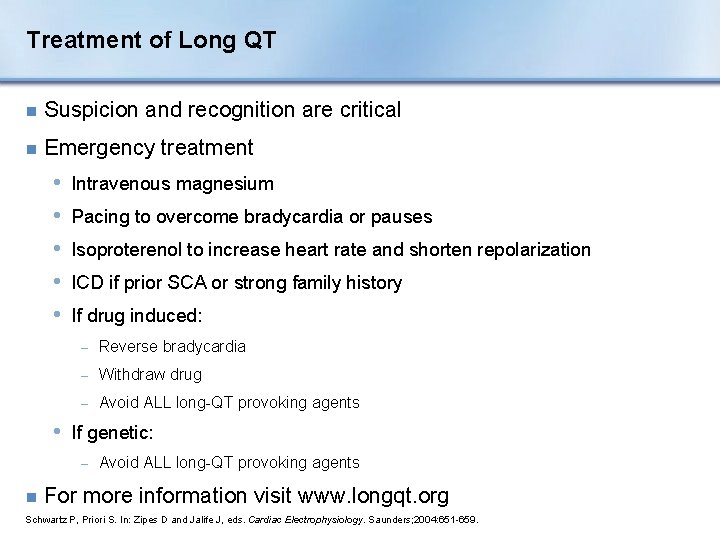 Treatment of Long QT

- Suspicion and recognition are critical
- Emergency treatment
  - Intravenous magnesium
  - Pacing to overcome bradycardia or pauses
  - Isoproterenol to increase heart rate and shorten repolarization
  - ICD if prior SCA or strong family history
  - If drug induced:
    - Reverse bradycardia
    - Withdraw drug
    - Avoid ALL long-QT provoking agents
  - If genetic:
    - Avoid ALL long-QT provoking agents
- For more information visit www.longqt.org

Schwartz P, Priori S. In: Zipes D and Jalife J, eds. Cardiac Electrophysiology. Saunders;2004:651-659.